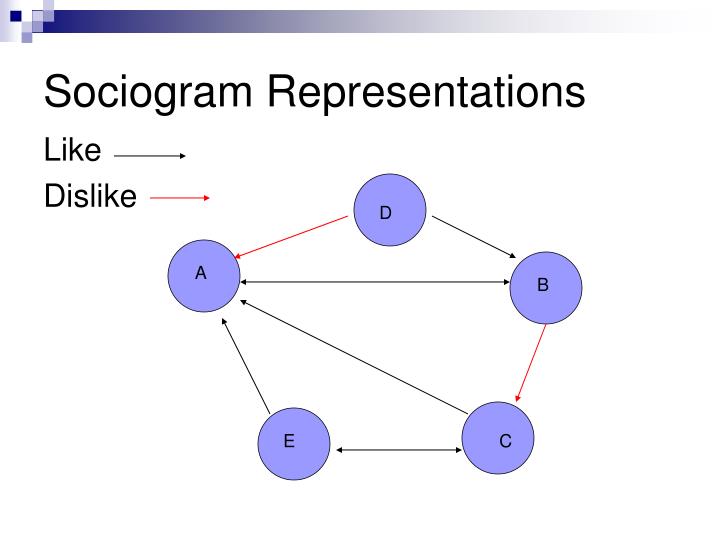 Sociogram Representations

Like

Dislike

D

A

B

E

C